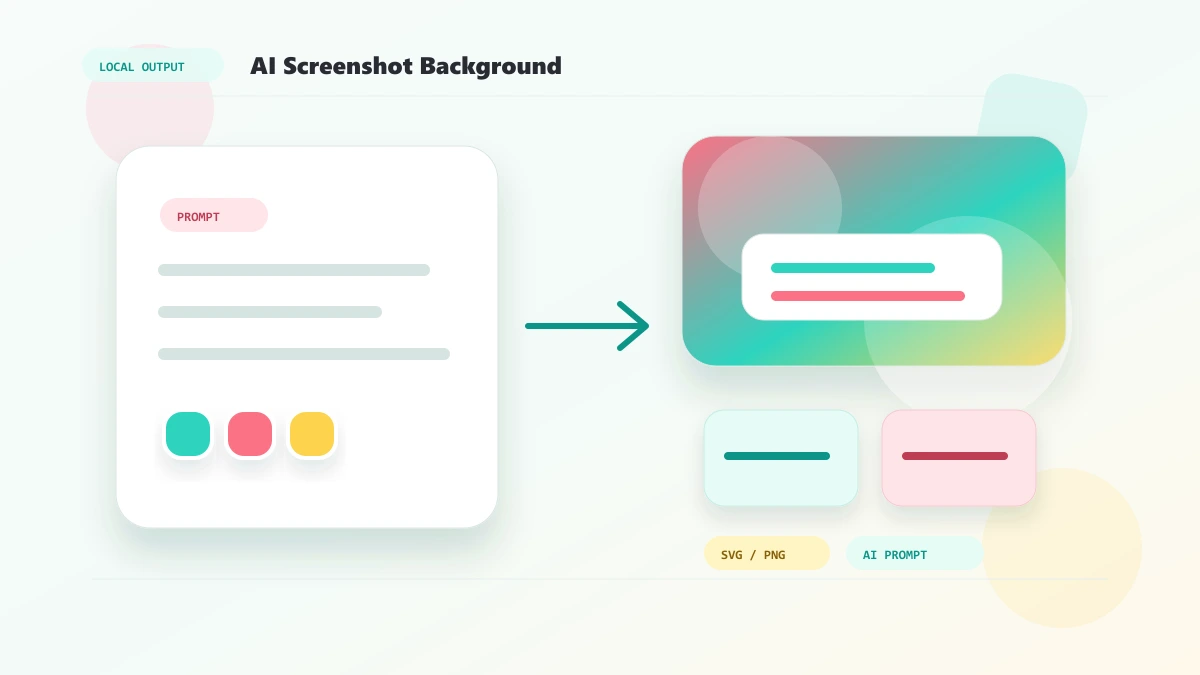 LOCAL OUTPUT

AI Screenshot Background

PROMPT

SVG / PNG

AI PROMPT